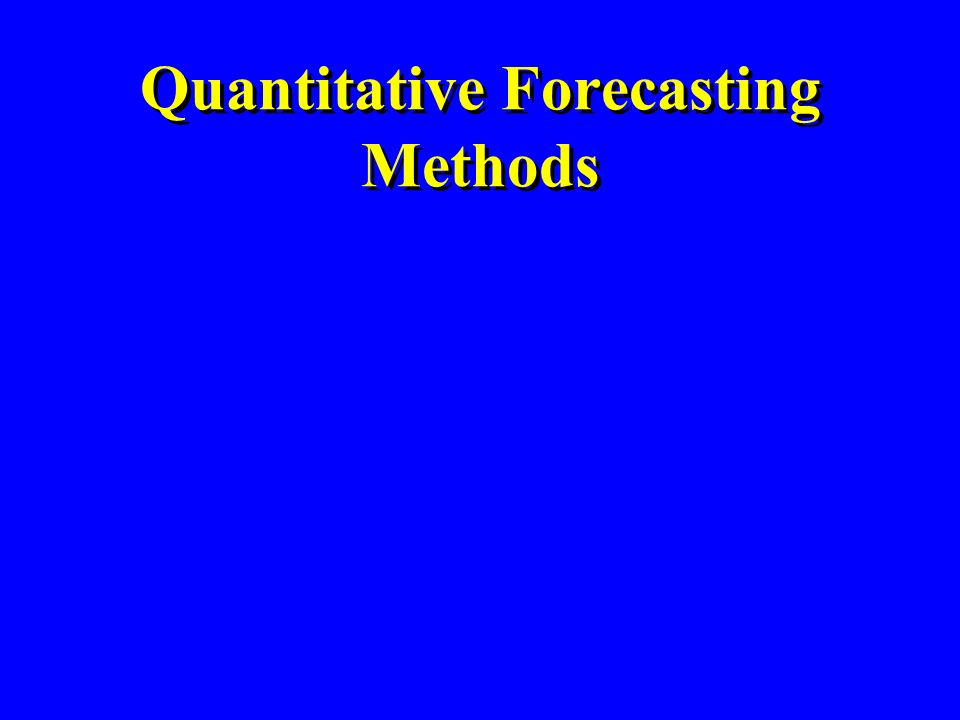 Quantitative Forecasting Methods